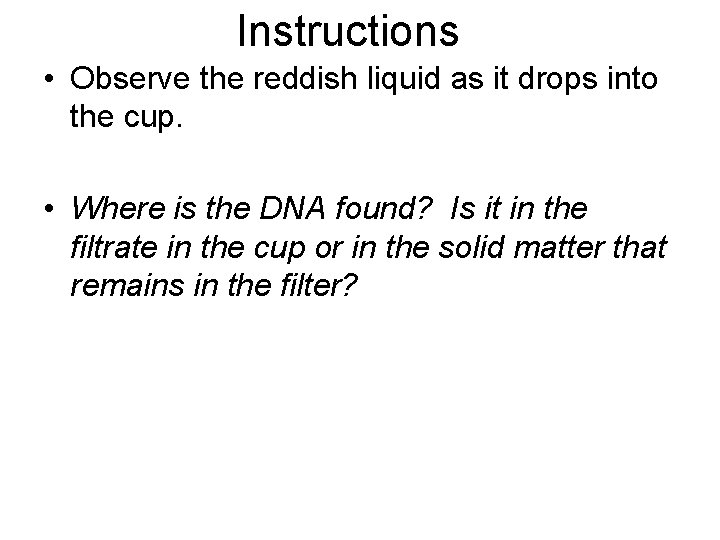 Instructions

• Observe the reddish liquid as it drops into the cup.

• Where is the DNA found?  Is it in the filtrate in the cup or in the solid matter that remains in the filter?